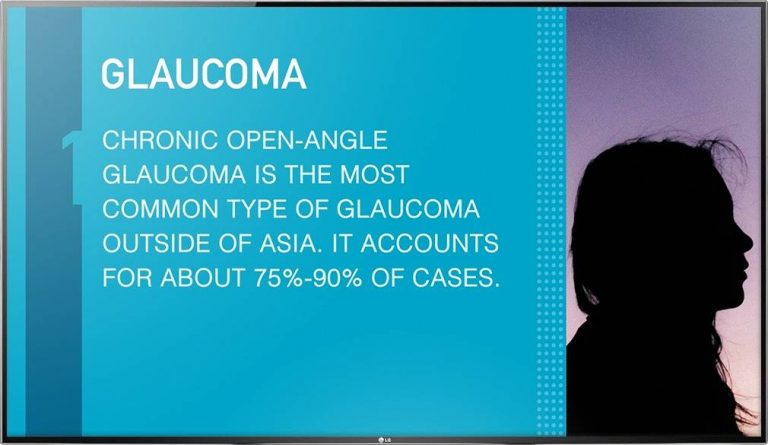 GLAUCOMA

1

CHRONIC OPEN-ANGLE GLAUCOMA IS THE MOST COMMON TYPE OF GLAUCOMA OUTSIDE OF ASIA. IT ACCOUNTS FOR ABOUT 75%-90% OF CASES.

LG